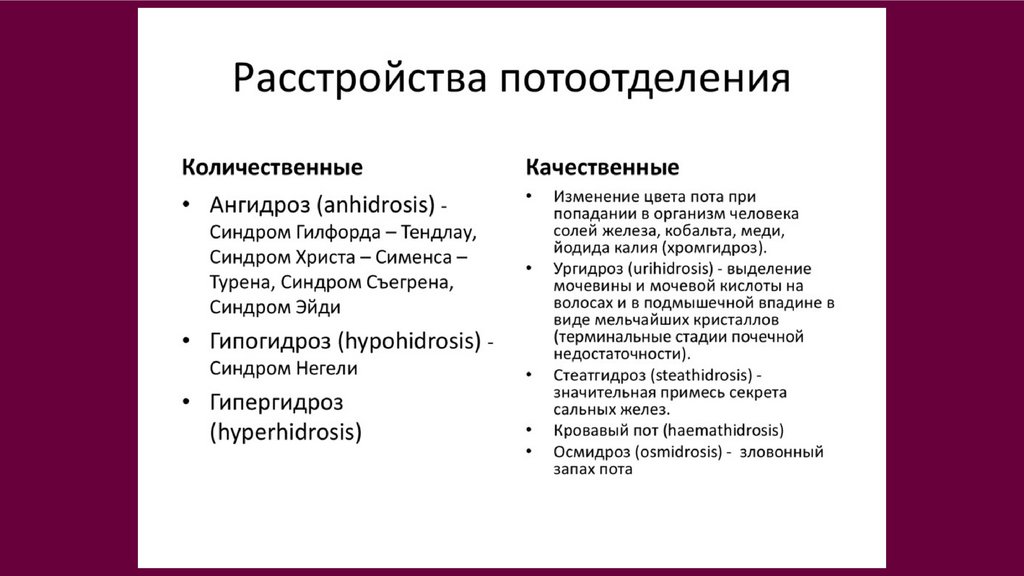 Расстройства потоотделения

Количественные

• Ангидроз (anhidrosis) - Синдром Гилфорда – Тендлау, Синдром Христа – Сименса – Турена, Синдром Съегрена, Синдром Эйди

• Гипогидроз (hypohidrosis) - Синдром Негели

• Гипергидроз (hyperhidrosis)

Качественные

• Изменение цвета пота при попадании в организм человека солей железа, кобальта, меди, йодида калия (хромгидроз).

• Ургидроз (urihidrosis) - выделение мочевины и мочевой кислоты на волосах и в подмышечной впадине в виде мельчайших кристаллов (терминальные стадии почечной недостаточности).

• Стеатгидроз (steathidrosis) - значительная примесь секрета сальных желез.

• Кровавый пот (haemathidrosis)

• Осмидроз (osmidrosis) - зловонный запах пота